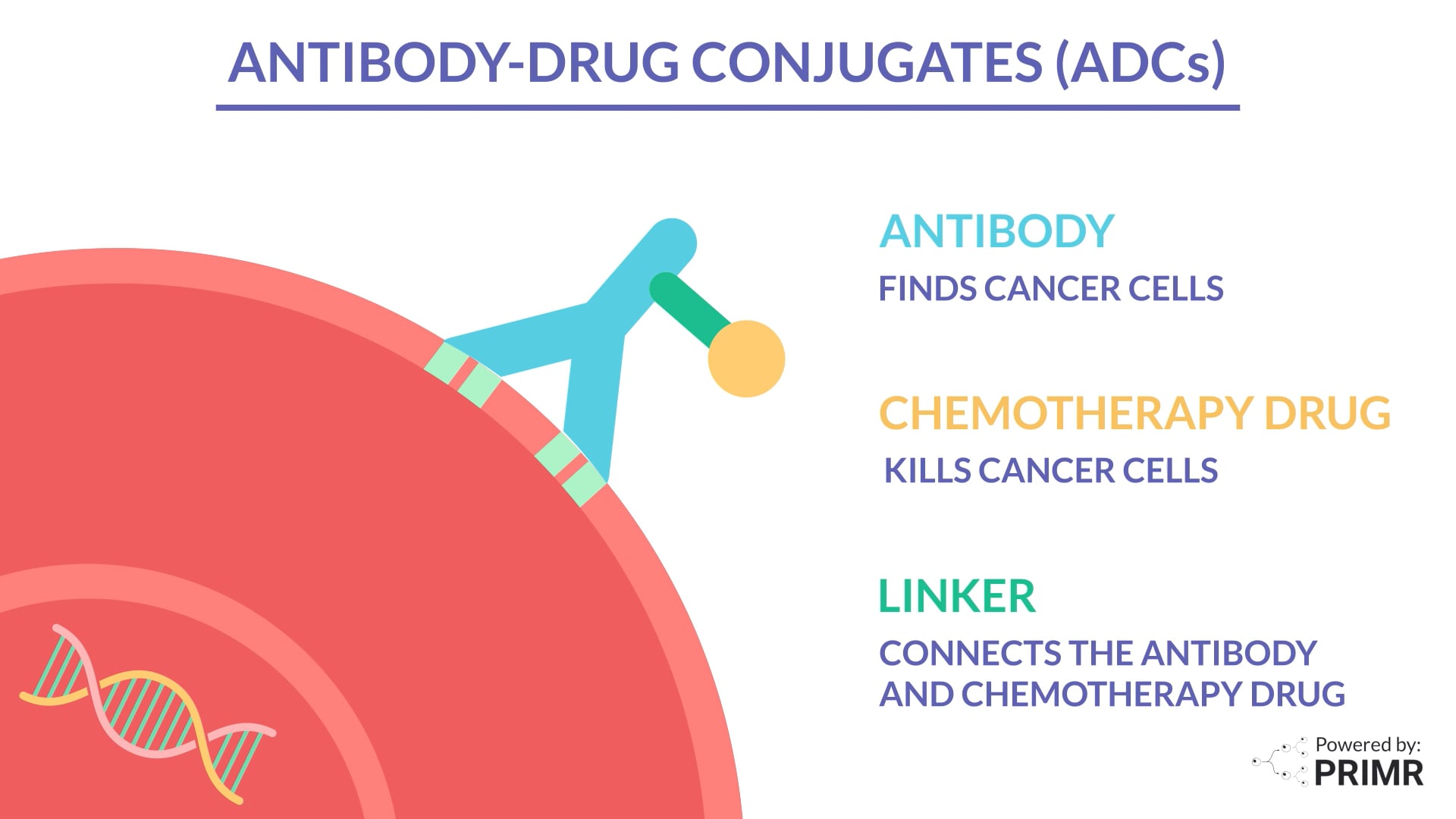 ANTIBODY-DRUG CONJUGATES (ADCs)

ANTIBODY

FINDS CANCER CELLS

CHEMOTHERAPY DRUG

KILLS CANCER CELLS

LINKER

CONNECTS THE ANTIBODY AND CHEMOTHERAPY DRUG

Powered by:
PRIMR